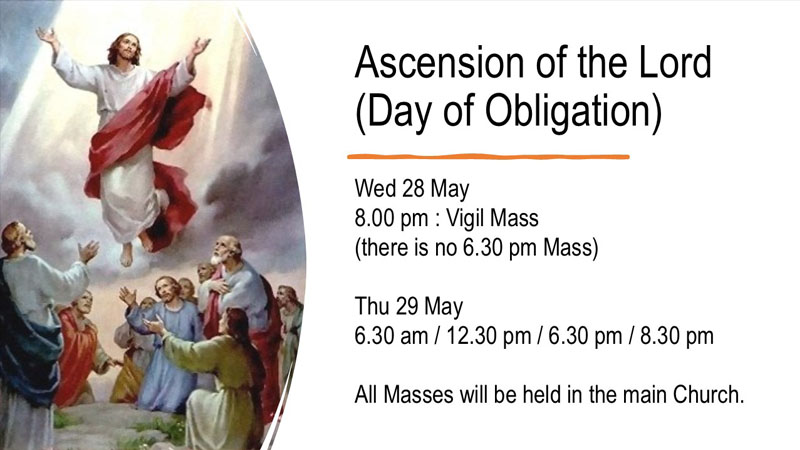 Ascension of the Lord
(Day of Obligation)

Wed 28 May
8.00 pm : Vigil Mass
(there is no 6.30 pm Mass)

Thu 29 May
6.30 am / 12.30 pm / 6.30 pm / 8.30 pm

All Masses will be held in the main Church.